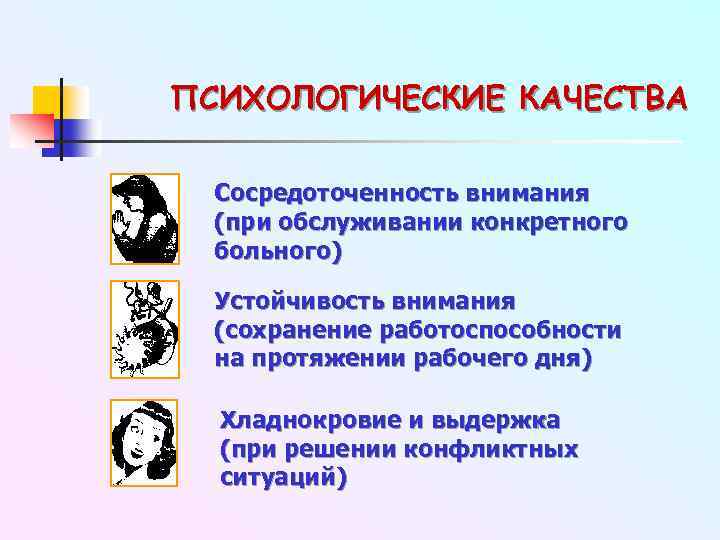 ПСИХОЛОГИЧЕСКИЕ КАЧЕСТВА

Сосредоточенность внимания (при обслуживании конкретного больного)

Устойчивость внимания (сохранение работоспособности на протяжении рабочего дня)

Хладнокровие и выдержка (при решении конфликтных ситуаций)